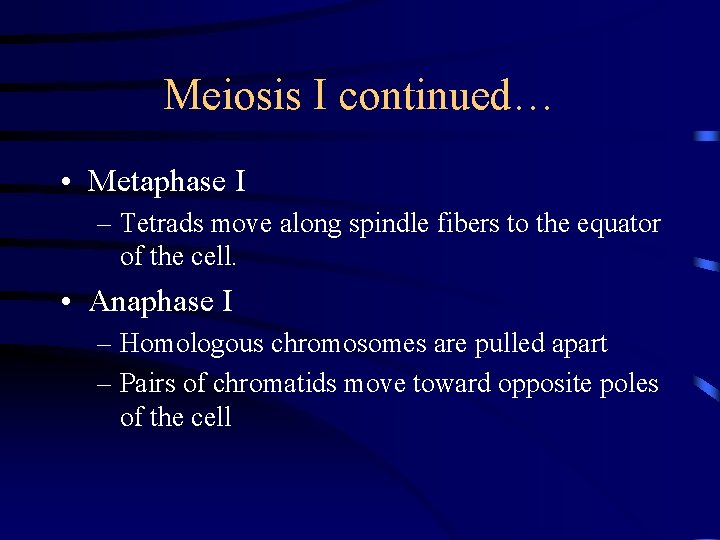 Meiosis I continued…

• Metaphase I
– Tetrads move along spindle fibers to the equator of the cell.

• Anaphase I
– Homologous chromosomes are pulled apart
– Pairs of chromatids move toward opposite poles of the cell